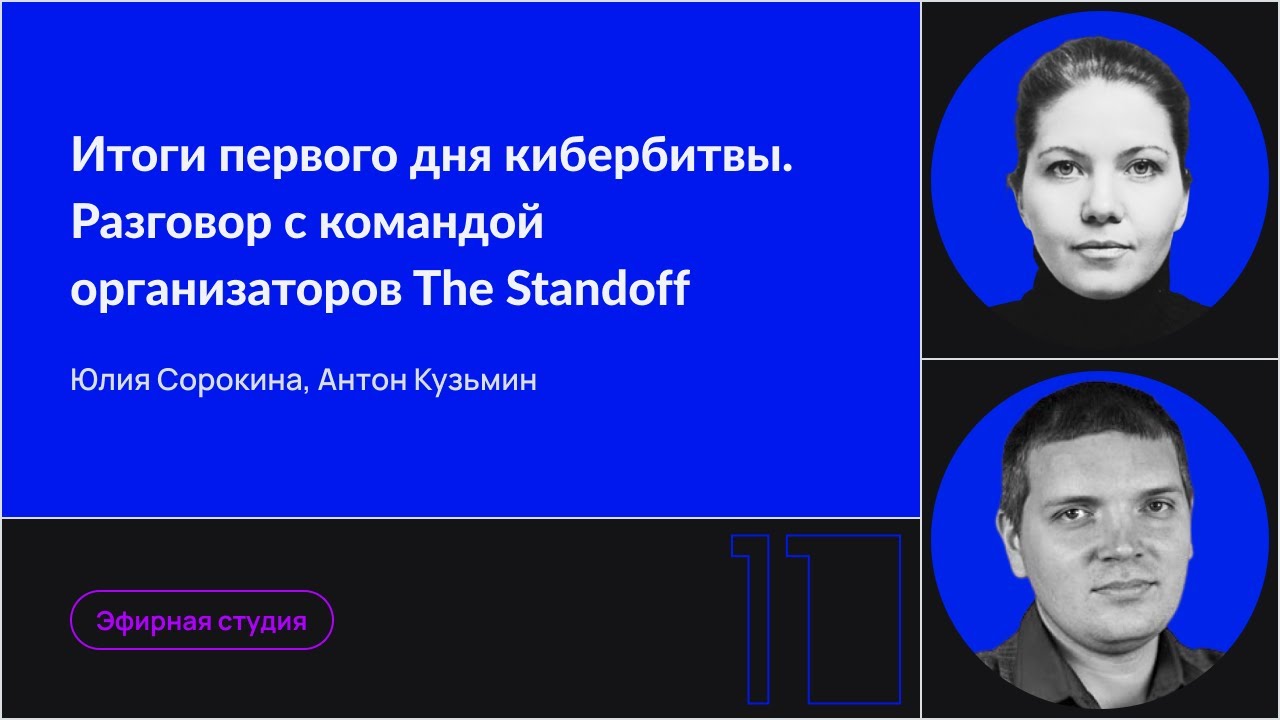 Итоги первого дня кибербитвы. Разговор с командой организаторов The Standoff

Юлия Сорокина, Антон Кузьмин

Эфирная студия

11